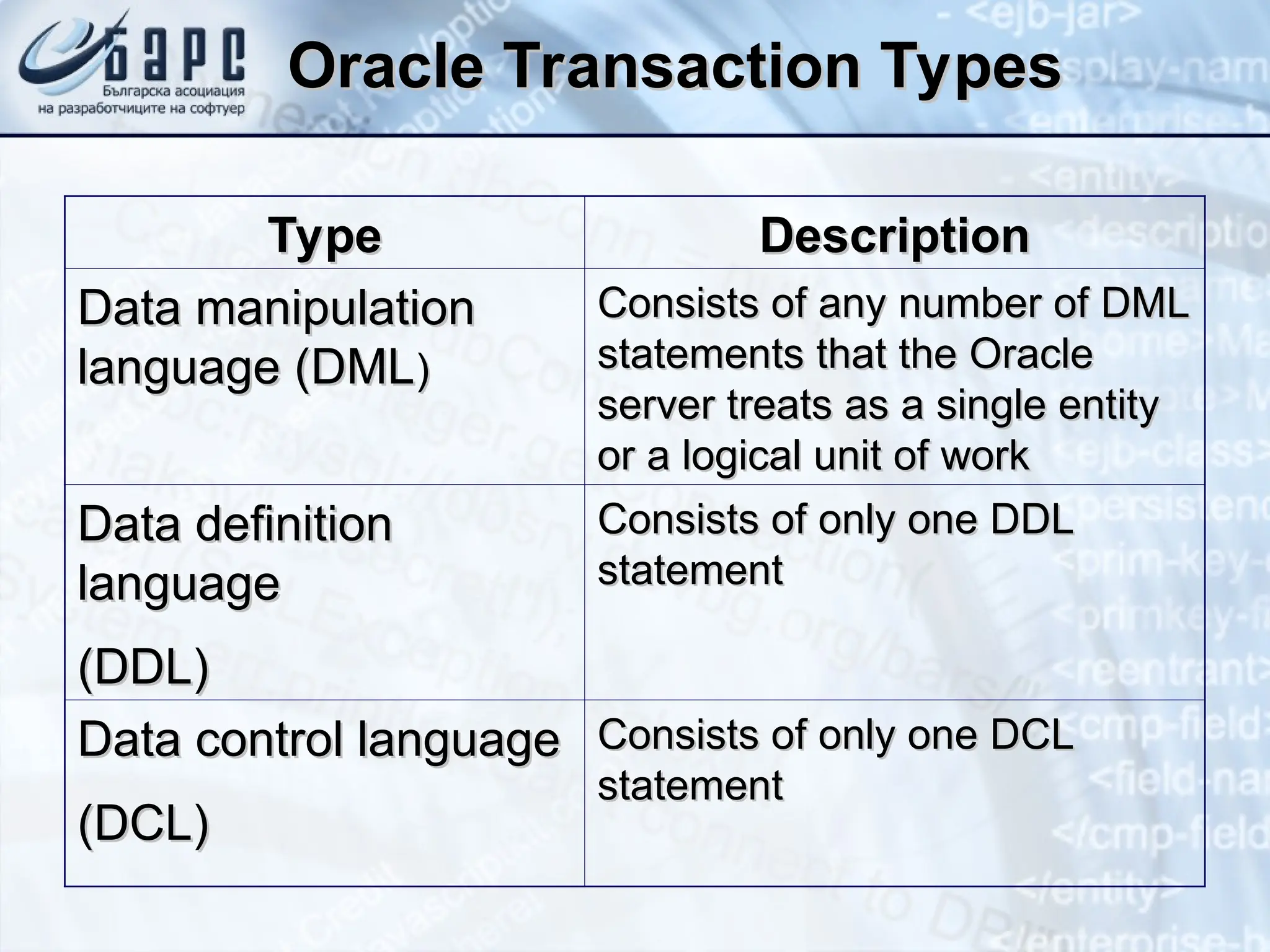 БАРС
Българска асоциация на разработчиците на софтуер

Oracle Transaction Types

| Type | Description |
|---|---|
| Data manipulation language (DML) | Consists of any number of DML statements that the Oracle server treats as a single entity or a logical unit of work |
| Data definition language (DDL) | Consists of only one DDL statement |
| Data control language (DCL) | Consists of only one DCL statement |